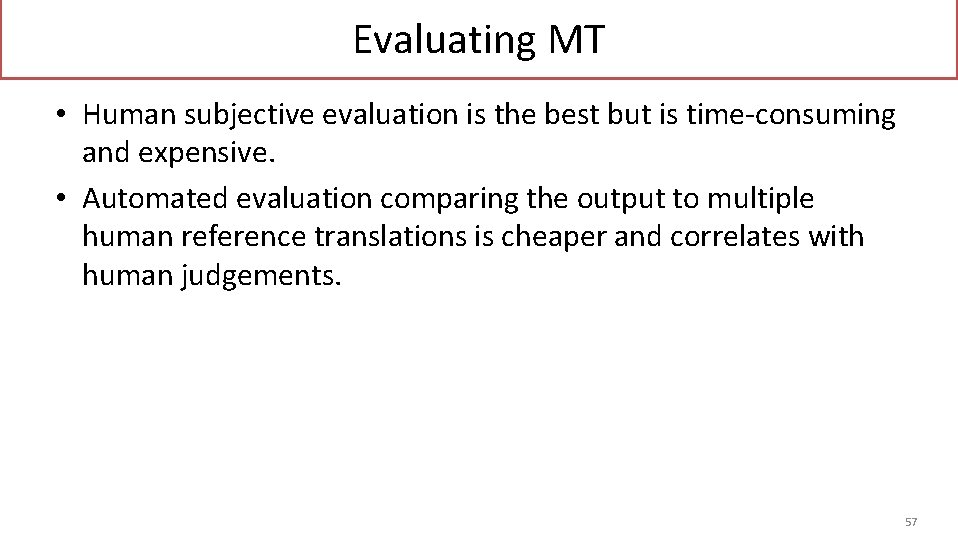 Evaluating MT

• Human subjective evaluation is the best but is time-consuming and expensive.
• Automated evaluation comparing the output to multiple human reference translations is cheaper and correlates with human judgements.

57